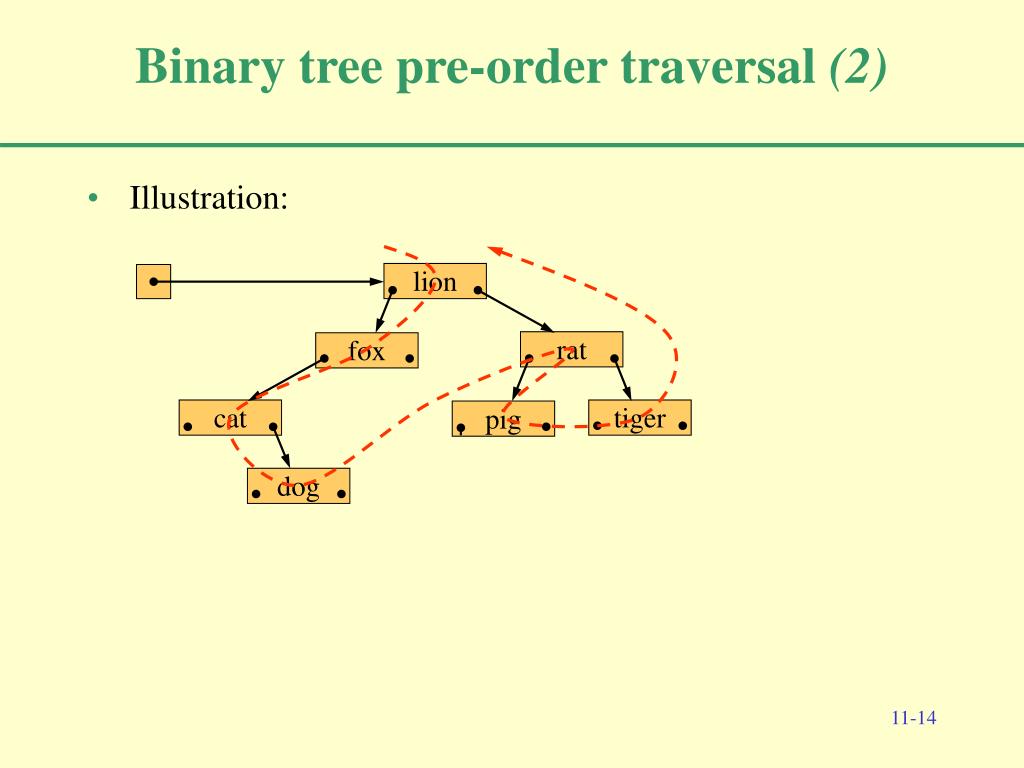 Binary tree pre-order traversal (2)

• Illustration:

lion

fox

rat

cat

pig

tiger

dog

11-14